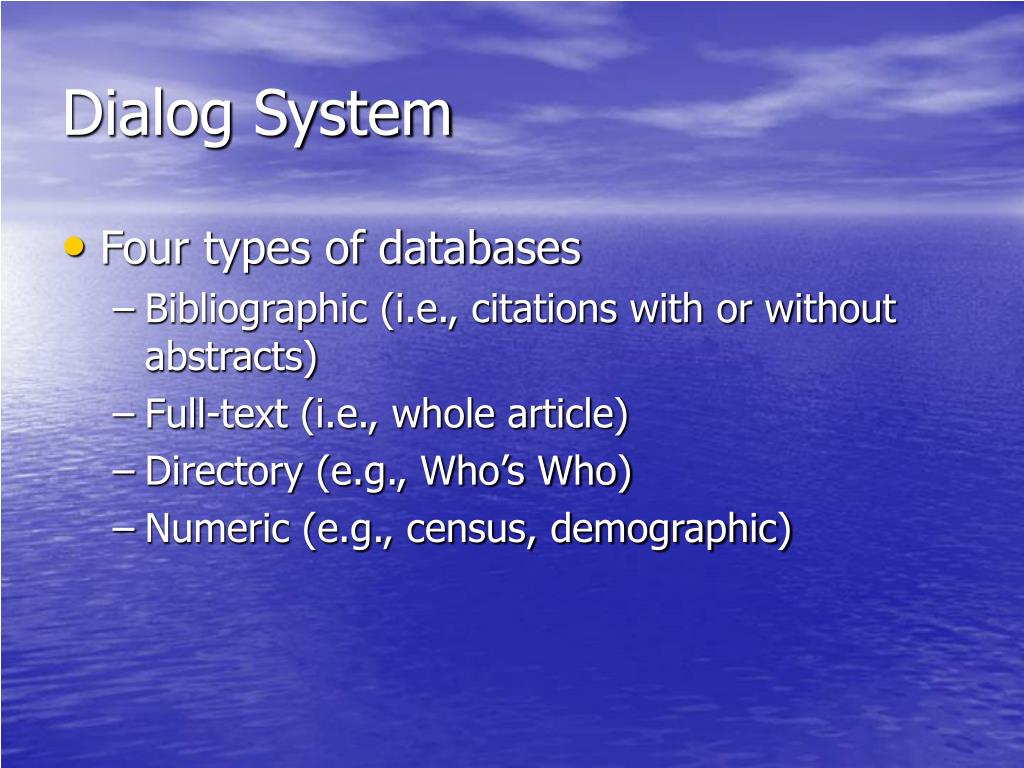 Dialog System

• Four types of databases
– Bibliographic (i.e., citations with or without abstracts)
– Full-text (i.e., whole article)
– Directory (e.g., Who’s Who)
– Numeric (e.g., census, demographic)